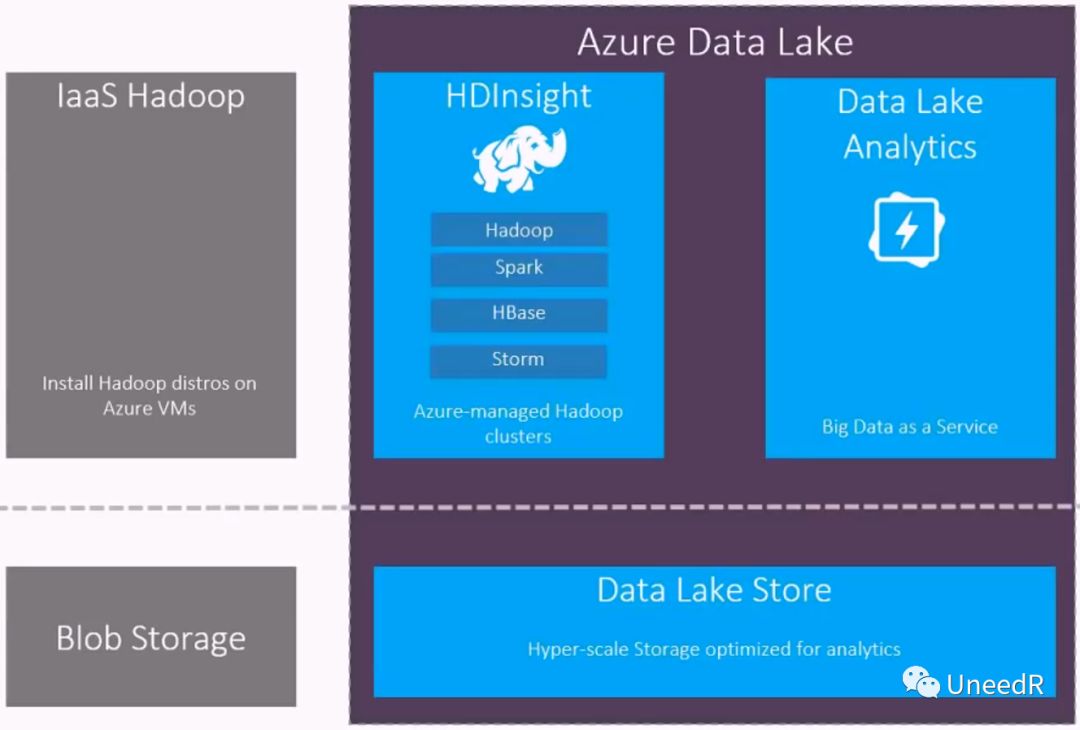 IaaS Hadoop

Install Hadoop distros on Azure VMs

Azure Data Lake

HDInsight

Hadoop

Spark

HBase

Storm

Azure-managed Hadoop clusters

Data Lake Analytics

Big Data as a Service

Blob Storage

Data Lake Store

Hyper-scale Storage optimized for analytics

UneedR